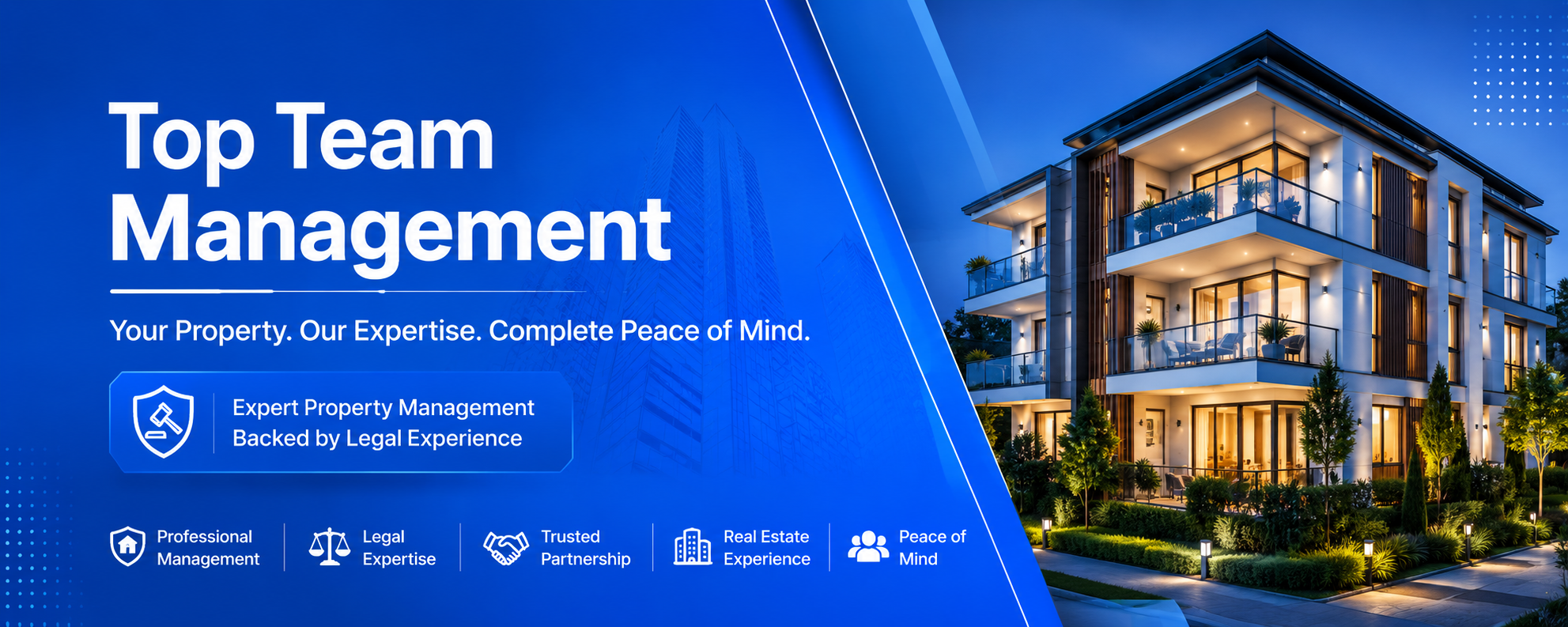 Top Team Management

Your Property. Our Expertise. Complete Peace of Mind.

Expert Property Management
Backed by Legal Experience

Professional Management

Legal Expertise

Trusted Partnership

Real Estate Experience

Peace of Mind